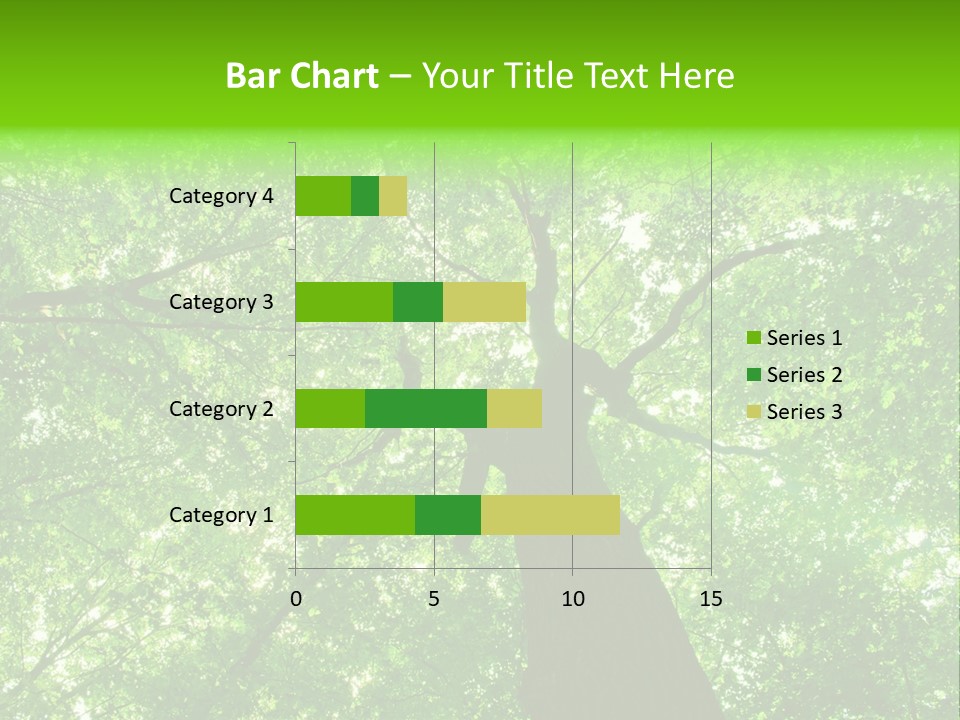 Bar Chart – Your Title Text Here

Category 4
Category 3
Category 2
Category 1

0
5
10
15

Series 1
Series 2
Series 3